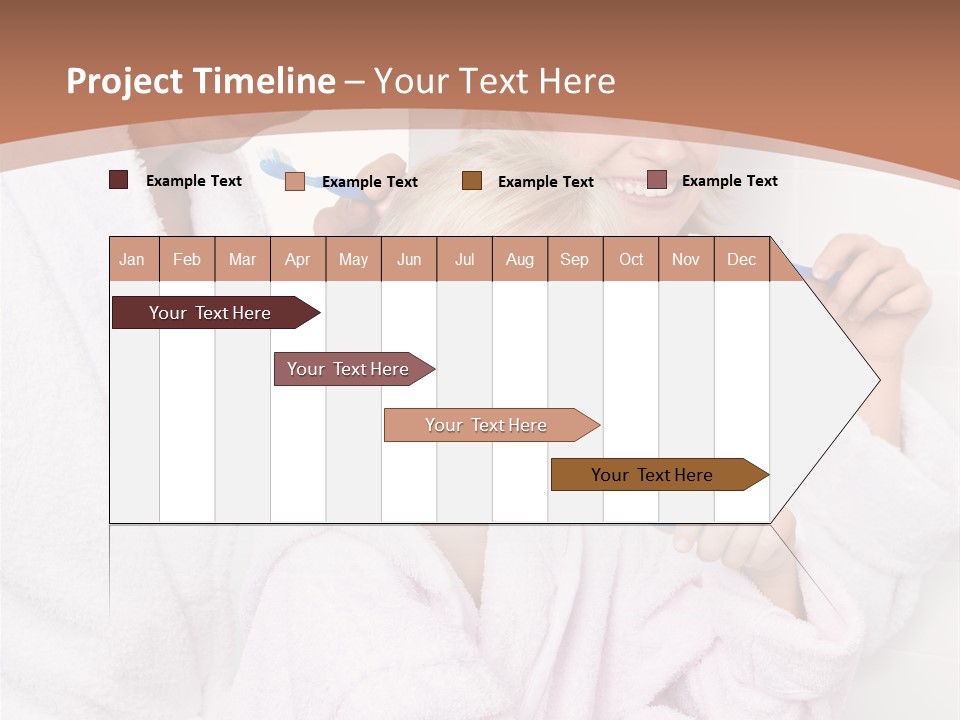 Project Timeline – Your Text Here

Example Text
Example Text
Example Text
Example Text

| Jan | Feb | Mar | Apr | May | Jun | Jul | Aug | Sep | Oct | Nov | Dec |
|---|---|---|---|---|---|---|---|---|---|---|---|

Your Text Here

Your Text Here

Your Text Here

Your Text Here